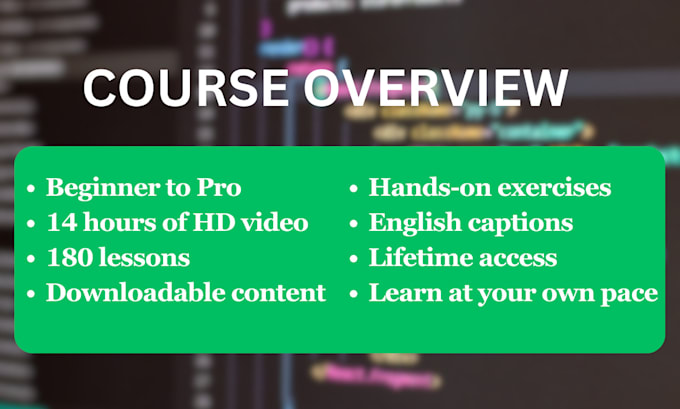 COURSE OVERVIEW

- Beginner to Pro
- 14 hours of HD video
- 180 lessons
- Downloadable content

- Hands-on exercises
- English captions
- Lifetime access
- Learn at your own pace